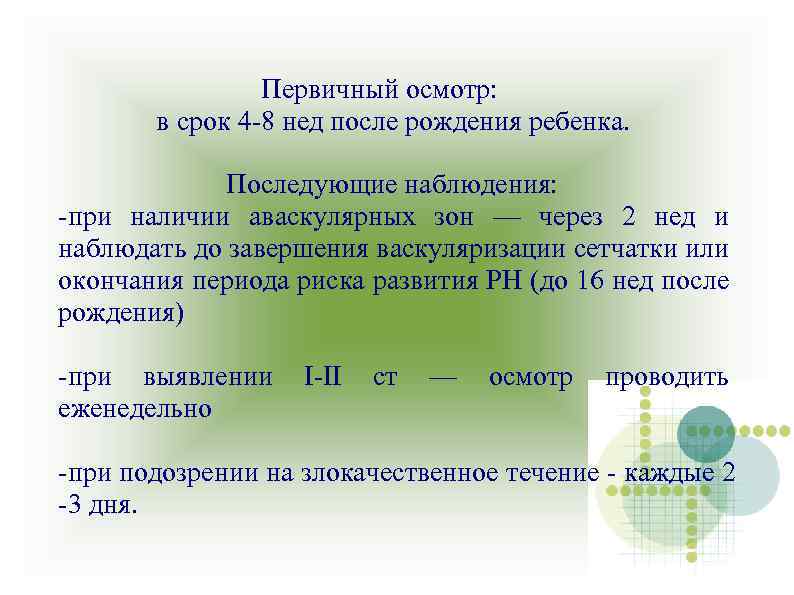 Первичный осмотр:
в срок 4-8 нед после рождения ребенка.

Последующие наблюдения:
-при наличии аваскулярных зон — через 2 нед и наблюдать до завершения васкуляризации сетчатки или окончания периода риска развития РН (до 16 нед после рождения)

-при выявлении I-II ст — осмотр проводить еженедельно

-при подозрении на злокачественное течение - каждые 2 -3 дня.